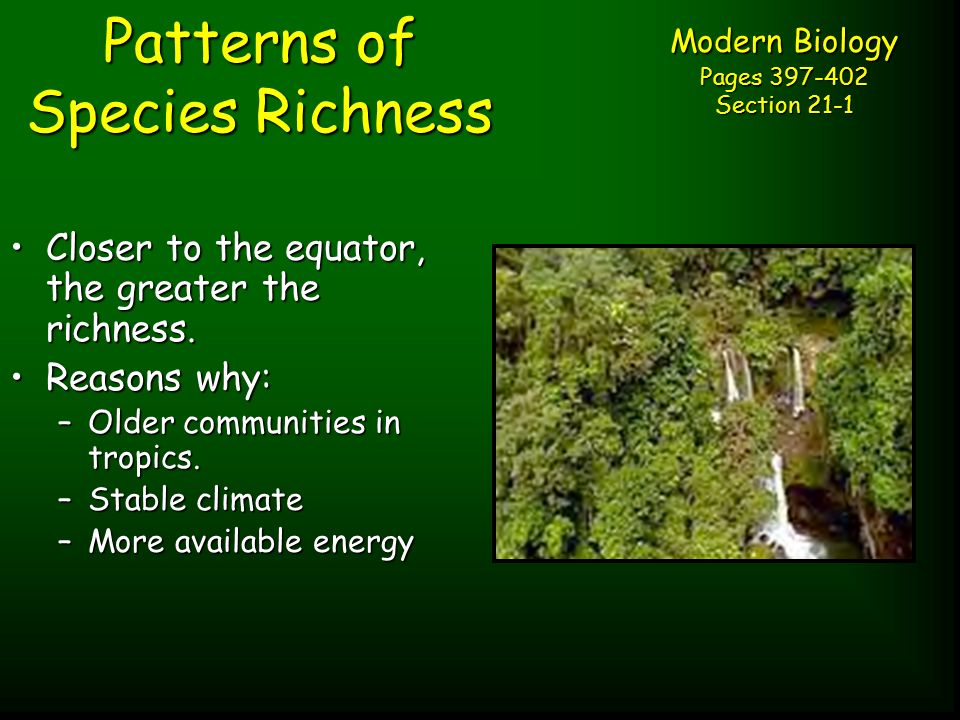 Patterns of Species Richness

Modern Biology
Pages 397-402
Section 21-1

• Closer to the equator, the greater the richness.
• Reasons why:
– Older communities in tropics.
– Stable climate
– More available energy